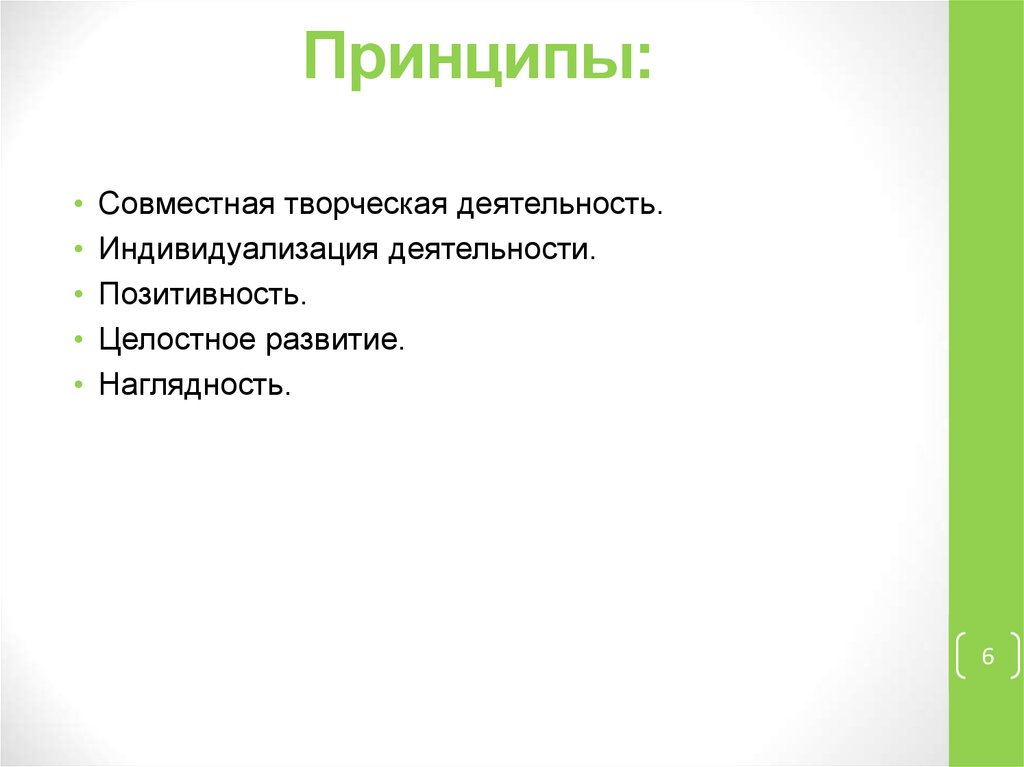 Принципы:

• Совместная творческая деятельность.
• Индивидуализация деятельности.
• Позитивность.
• Целостное развитие.
• Наглядность.

6